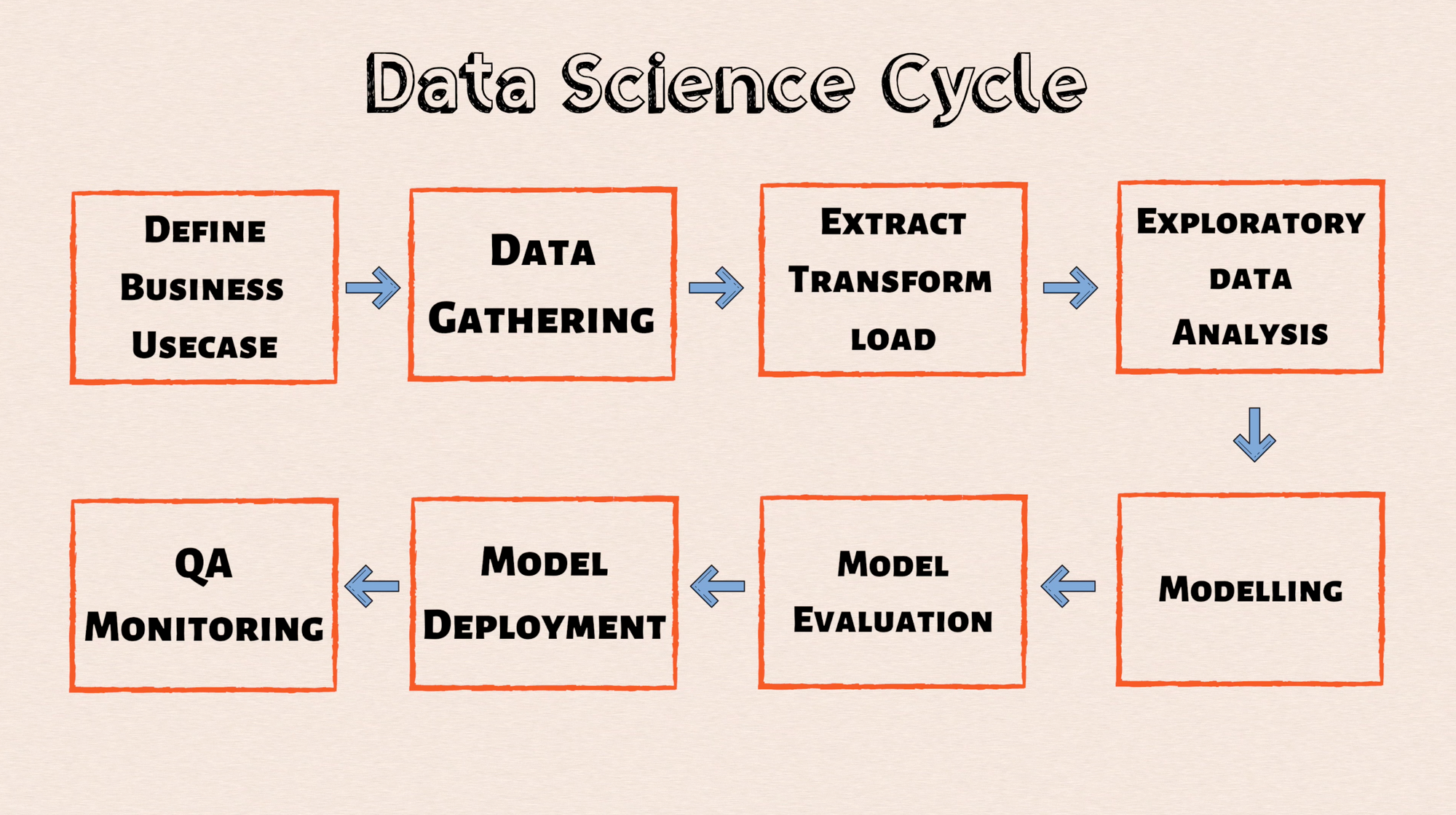 Data Science Cycle

Define Business Usecase

Data Gathering

Extract Transform load

Exploratory data Analysis

Modelling

Model Evaluation

Model Deployment

QA Monitoring